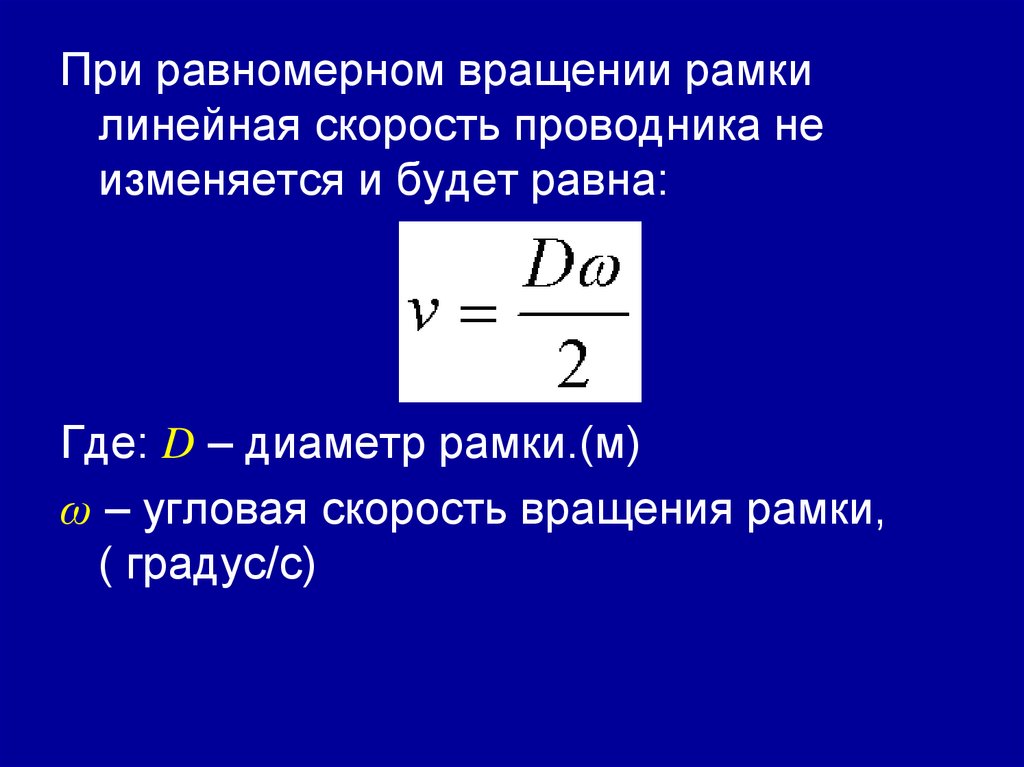 При равномерном вращении рамки линейная скорость проводника не изменяется и будет равна:

$v = \frac{D\omega}{2}$

Где: $D$ – диаметр рамки.(м)

$\omega$ – угловая скорость вращения рамки, ( градус/с)